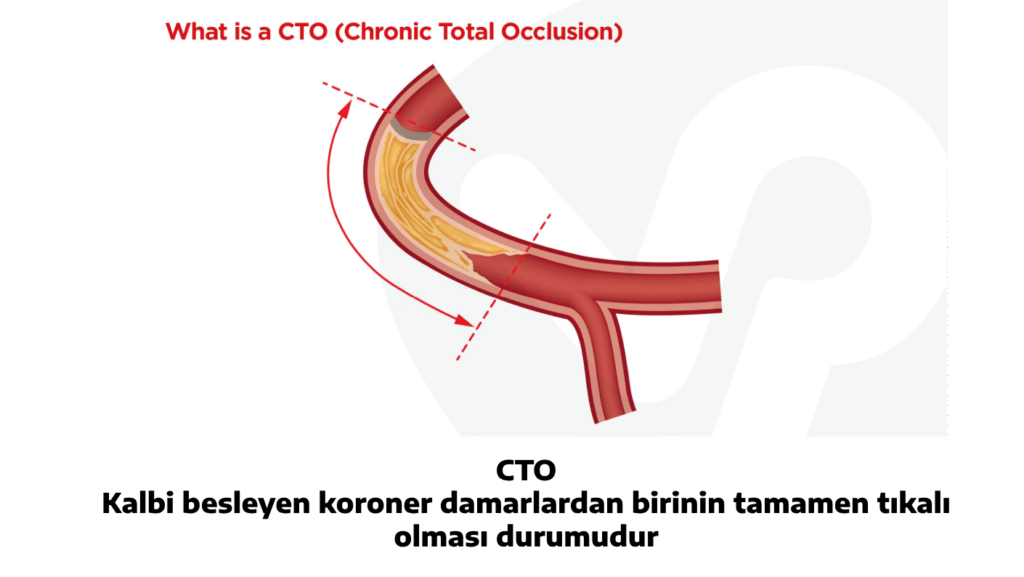 What is a CTO (Chronic Total Occlusion)

CTO
Kalbi besleyen koroner damarlardan birinin tamamen tıkalı olması durumudur